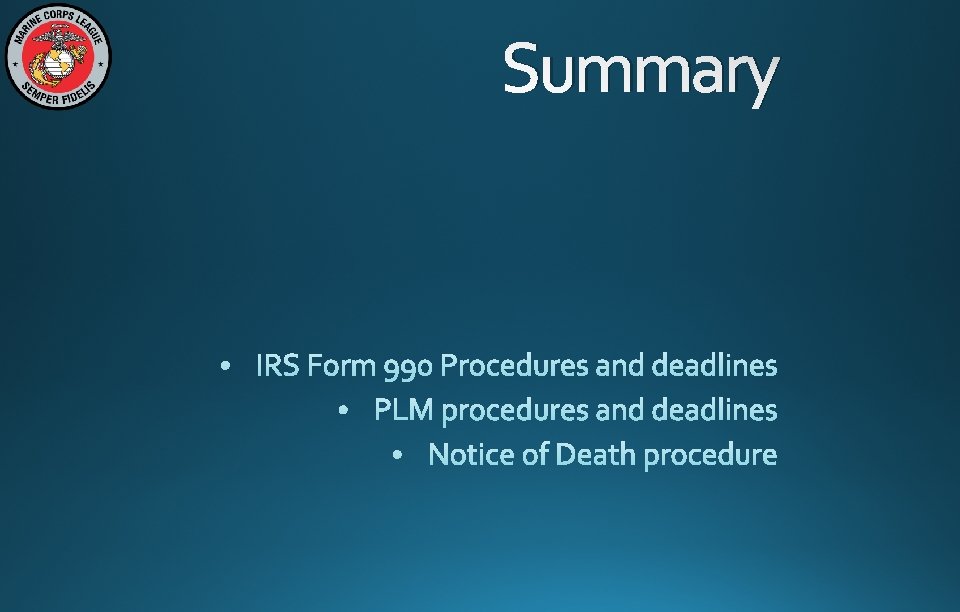 MARINE CORPS LEAGUE
SEMPER FIDELIS

Summary

• IRS Form 990 Procedures and deadlines
• PLM procedures and deadlines
• Notice of Death procedure